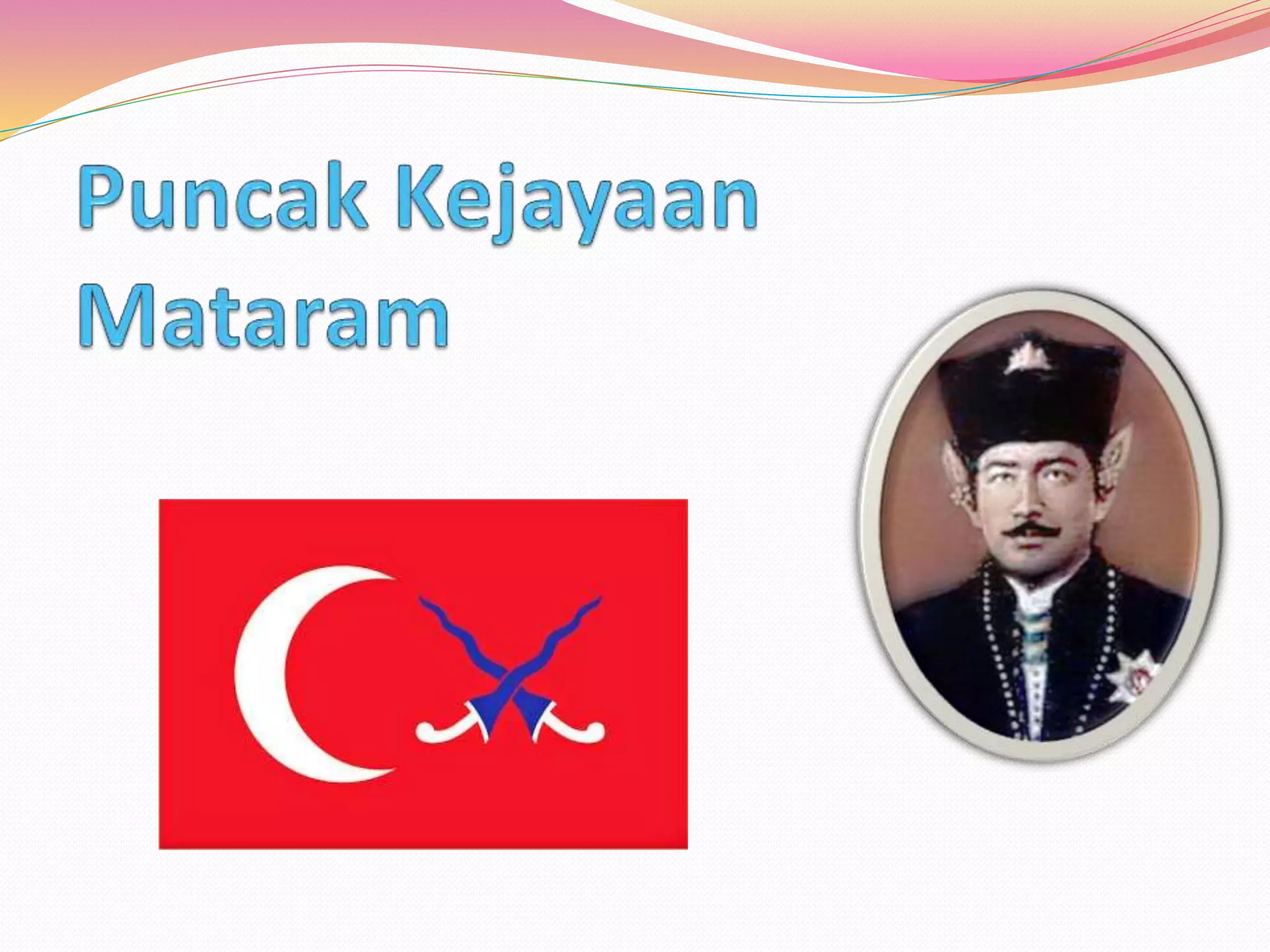 Puncak Kejayaan Mataram